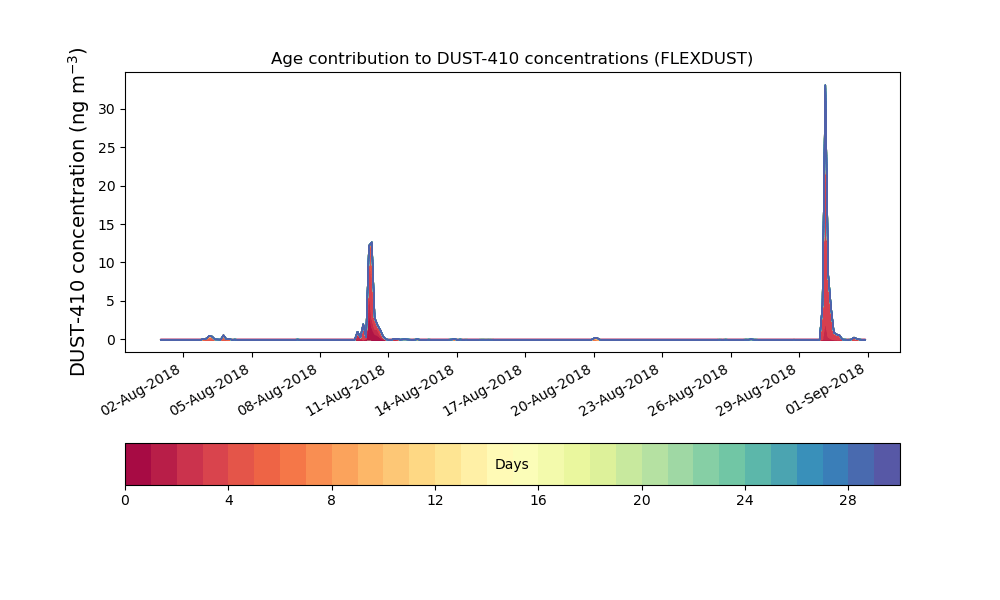 Age contribution to DUST-410 concentrations (FLEXDUST)

DUST-410 concentration (ng m$^{-3}$)

30
25
20
15
10
5
0

02-Aug-2018
05-Aug-2018
08-Aug-2018
11-Aug-2018
14-Aug-2018
17-Aug-2018
20-Aug-2018
23-Aug-2018
26-Aug-2018
29-Aug-2018
01-Sep-2018

Days

0
4
8
12
16
20
24
28